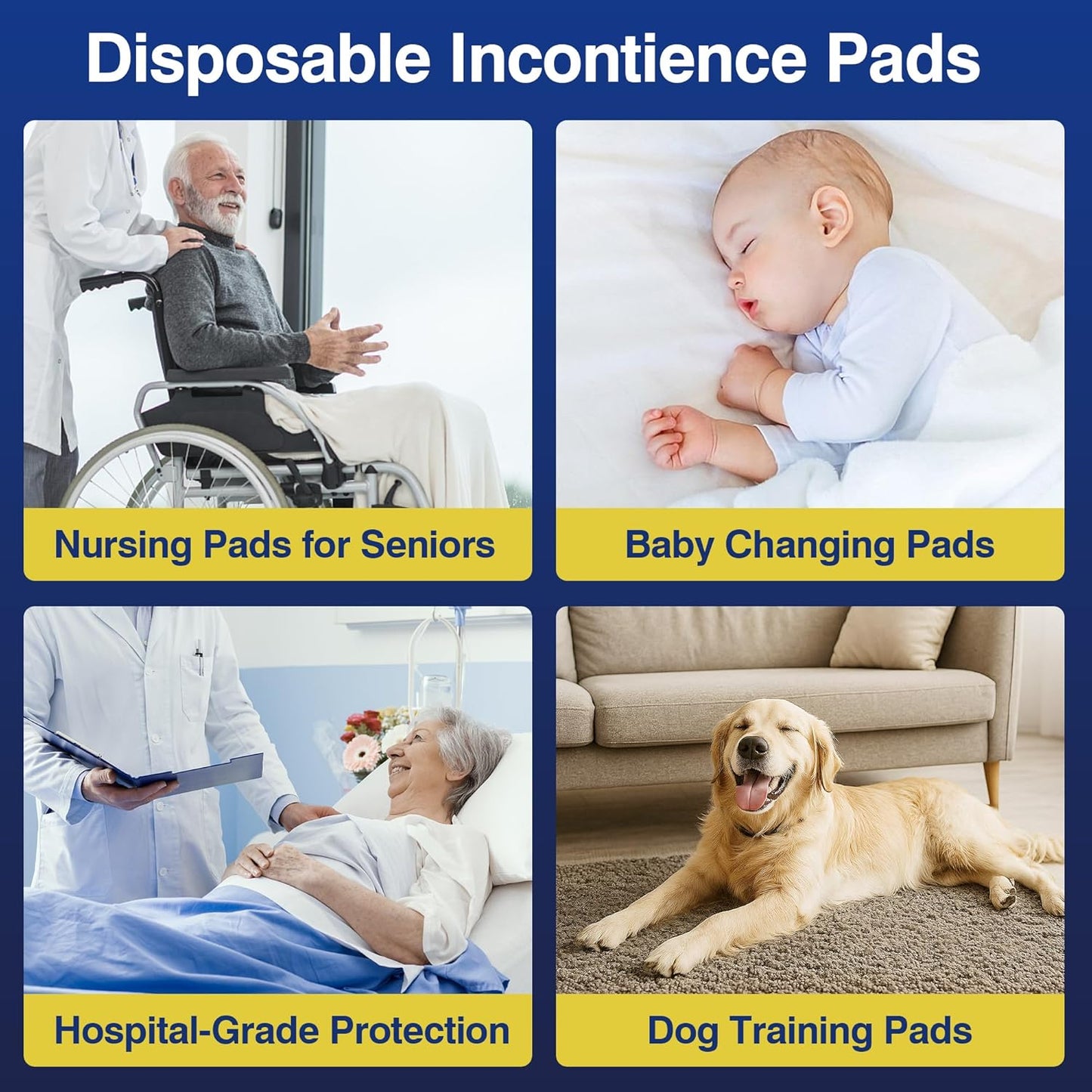 Disposable Incontience Pads

Nursing Pads for Seniors

Baby Changing Pads

Hospital-Grade Protection

Dog Training Pads